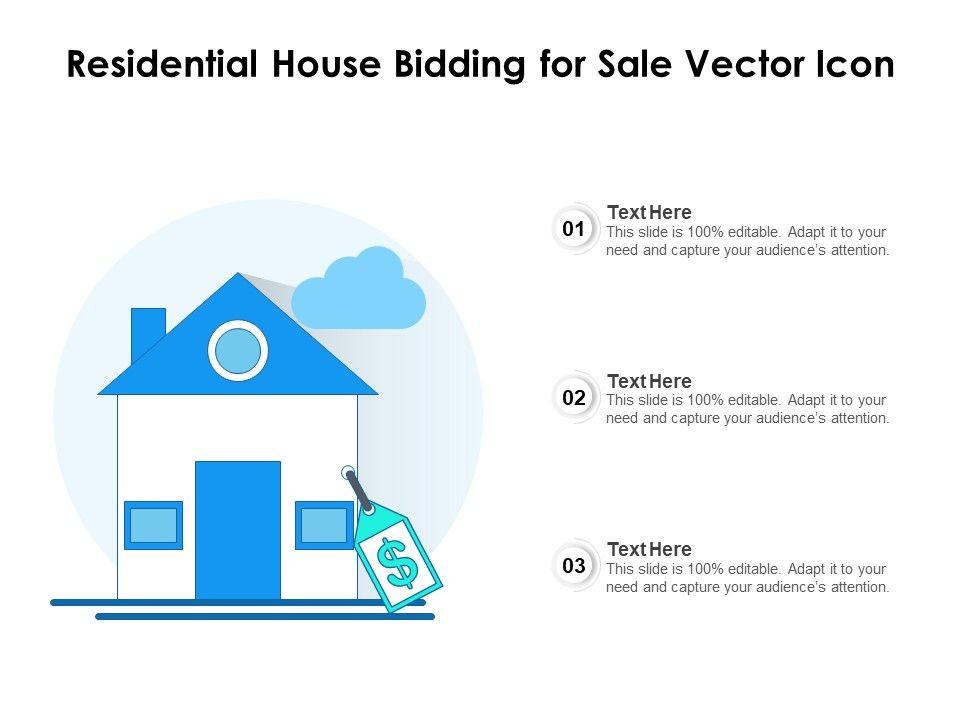 Residential House Bidding for Sale Vector Icon

$

01
Text Here
This slide is 100% editable. Adapt it to your need and capture your audience's attention.

02
Text Here
This slide is 100% editable. Adapt it to your need and capture your audience's attention.

03
Text Here
This slide is 100% editable. Adapt it to your need and capture your audience's attention.